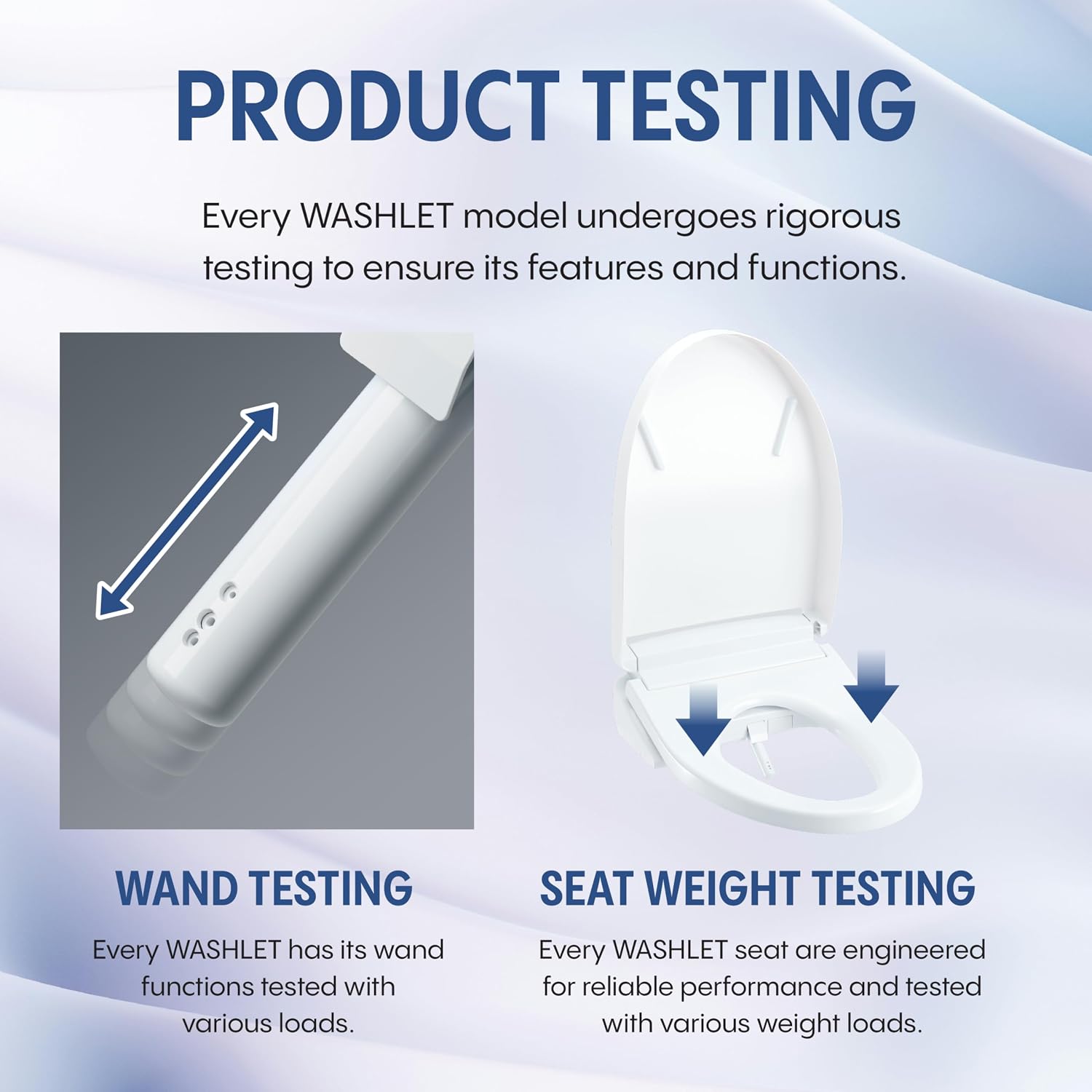 PRODUCT TESTING

Every WASHLET model undergoes rigorous testing to ensure its features and functions.

WAND TESTING

Every WASHLET has its wand functions tested with various loads.

SEAT WEIGHT TESTING

Every WASHLET seat are engineered for reliable performance and tested with various weight loads.